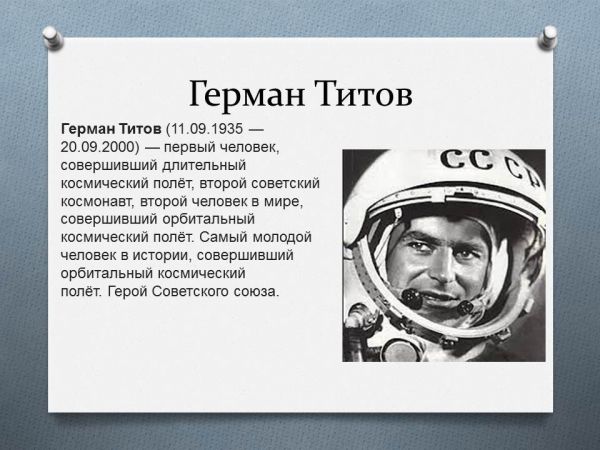 Герман Титов

Герман Титов (11.09.1935 — 20.09.2000) — первый человек, совершивший длительный космический полёт, второй советский космонавт, второй человек в мире, совершивший орбитальный космический полёт. Самый молодой человек в истории, совершивший орбитальный космический полёт. Герой Советского союза.

СССР